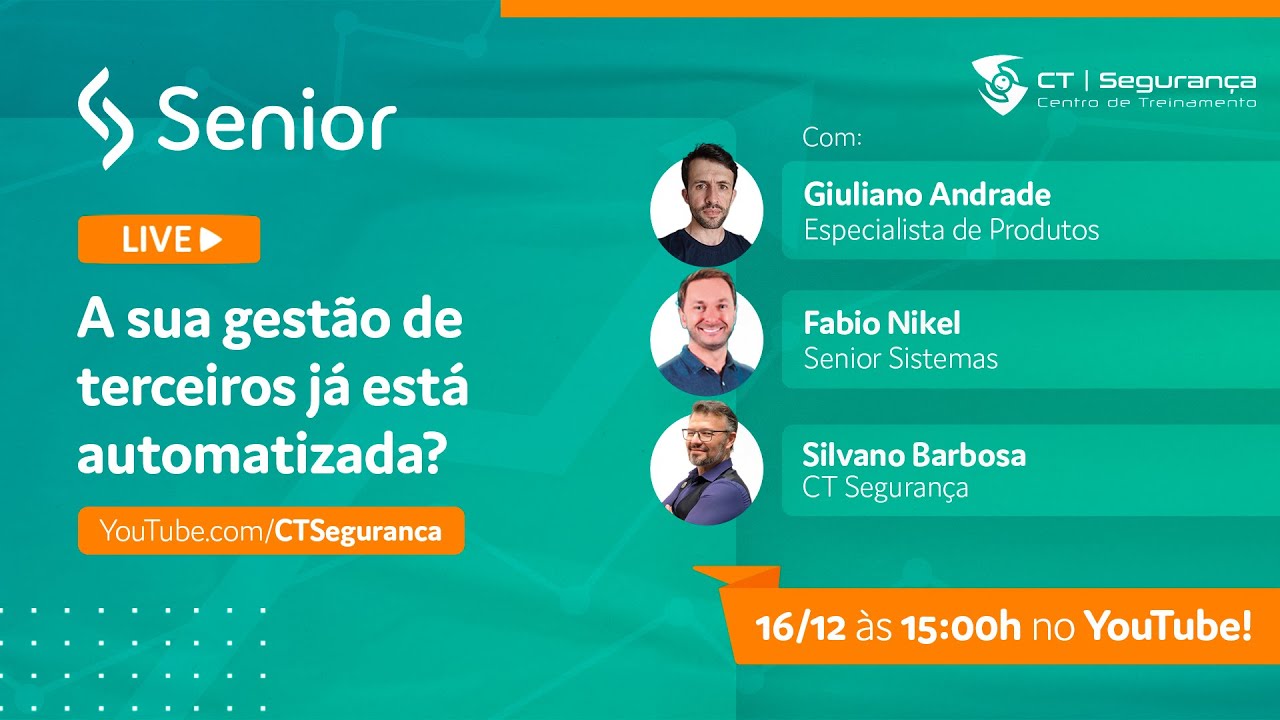 Senior

LIVE

A sua gestão de terceiros já está automatizada?

YouTube.com/CTSeguranca

CT | Segurança
Centro de Treinamento

Com:

Giuliano Andrade
Especialista de Produtos

Fabio Nikel
Senior Sistemas

Silvano Barbosa
CT Segurança

16/12 às 15:00h no YouTube!